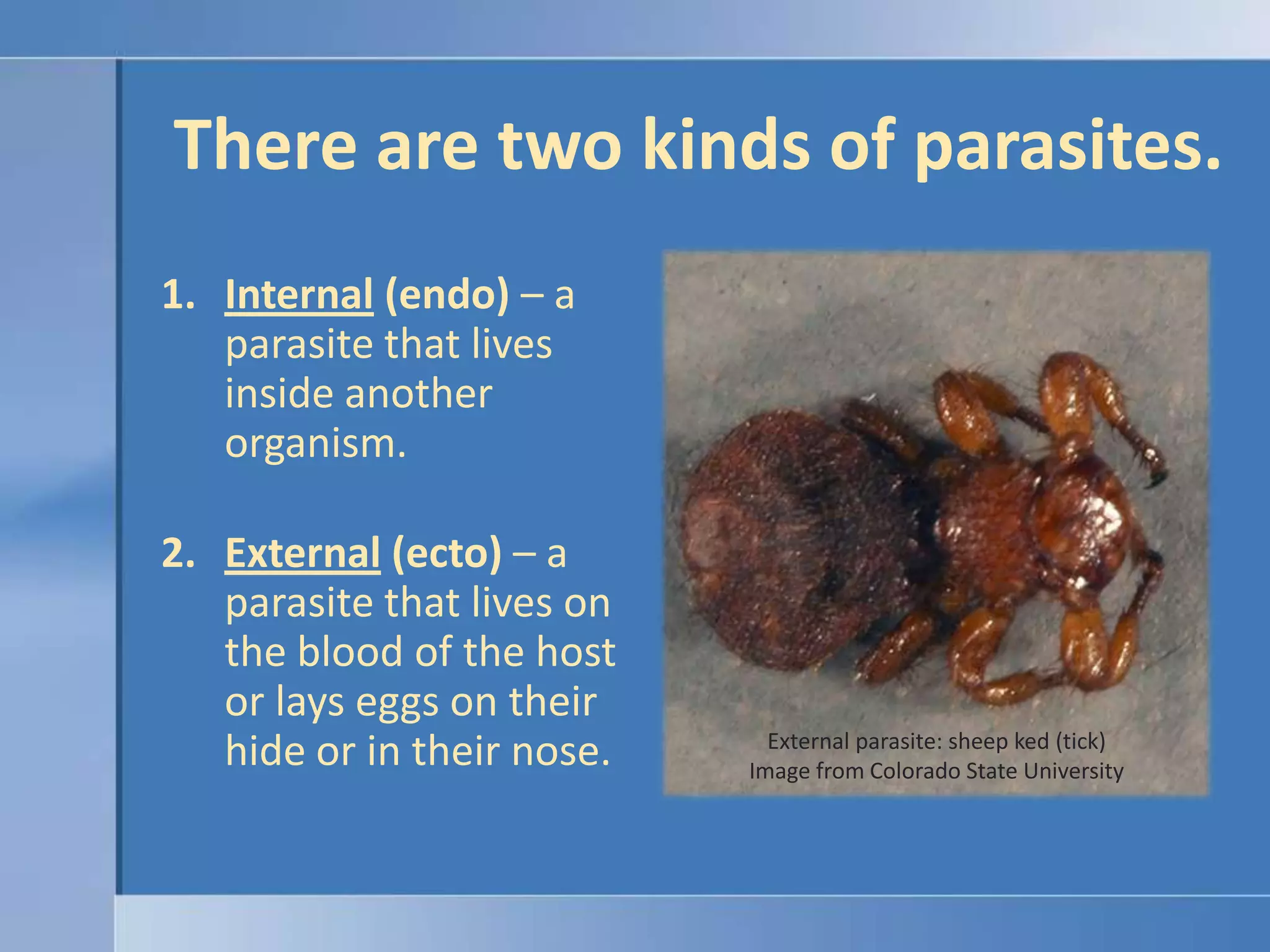 There are two kinds of parasites.

1. Internal (endo) – a parasite that lives inside another organism.

2. External (ecto) – a parasite that lives on the blood of the host or lays eggs on their hide or in their nose.

External parasite: sheep ked (tick)
Image from Colorado State University